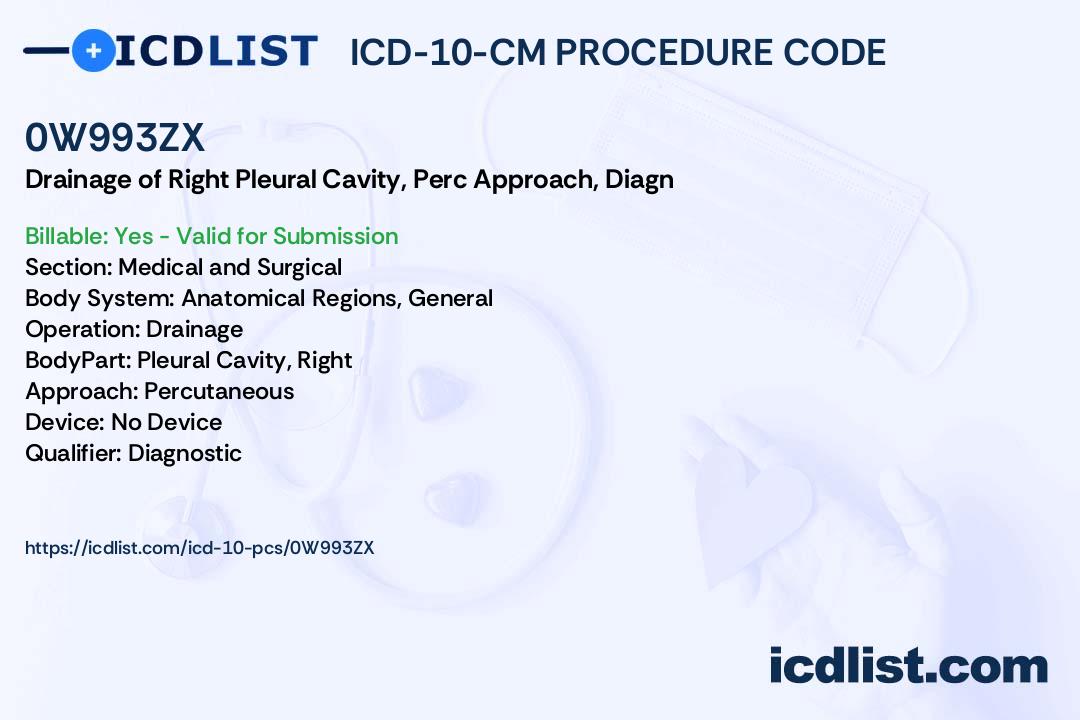 ICDLIST ICD-10-CM PROCEDURE CODE

0W993ZX

Drainage of Right Pleural Cavity, Perc Approach, Diagn

Billable: Yes - Valid for Submission
Section: Medical and Surgical
Body System: Anatomical Regions, General
Operation: Drainage
BodyPart: Pleural Cavity, Right
Approach: Percutaneous
Device: No Device
Qualifier: Diagnostic

https://icdlist.com/icd-10-pcs/0W993ZX

icdlist.com